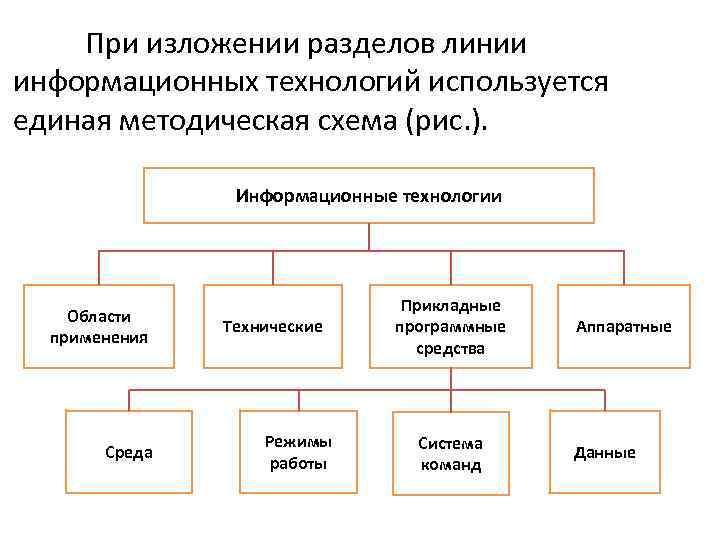 При изложении разделов линии информационных технологий используется единая методическая схема (рис.).

Информационные технологии

Области применения

Технические

Прикладные программные средства

Аппаратные

Среда

Режимы работы

Система команд

Данные